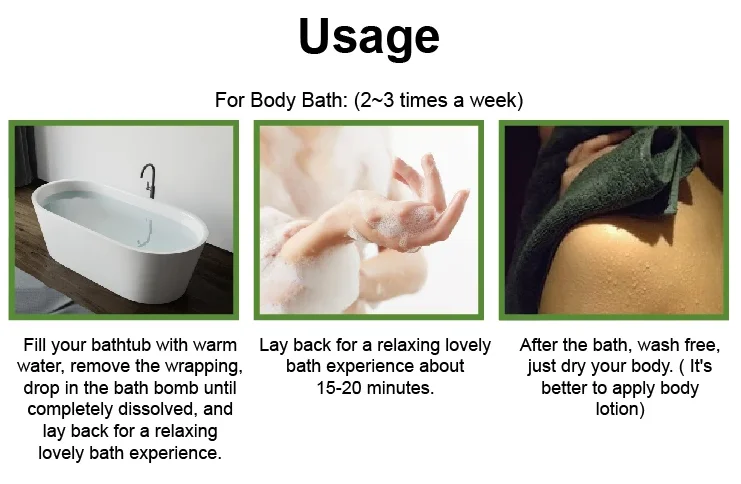 Usage

For Body Bath: (2~3 times a week)

Fill your bathtub with warm water, remove the wrapping, drop in the bath bomb until completely dissolved, and lay back for a relaxing lovely bath experience.

Lay back for a relaxing lovely bath experience about 15-20 minutes.

After the bath, wash free, just dry your body. ( It's better to apply body lotion)